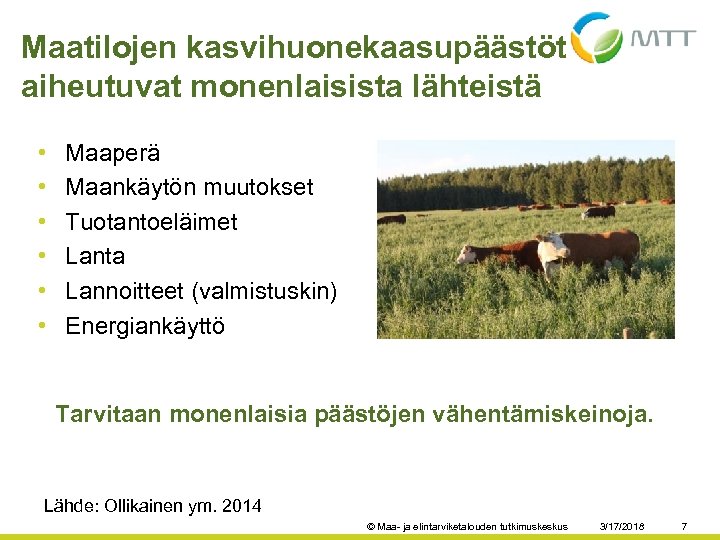 Maatilojen kasvihuonekaasupäästöt aiheutuvat monenlaisista lähteistä

MTT

• Maaperä
• Maankäytön muutokset
• Tuotantoeläimet
• Lanta
• Lannoitteet (valmistuskin)
• Energiankäyttö

Tarvitaan monenlaisia päästöjen vähentämiskeinoja.

Lähde: Ollikainen ym. 2014

© Maa- ja elintarviketalouden tutkimuskeskus 3/17/2018 7